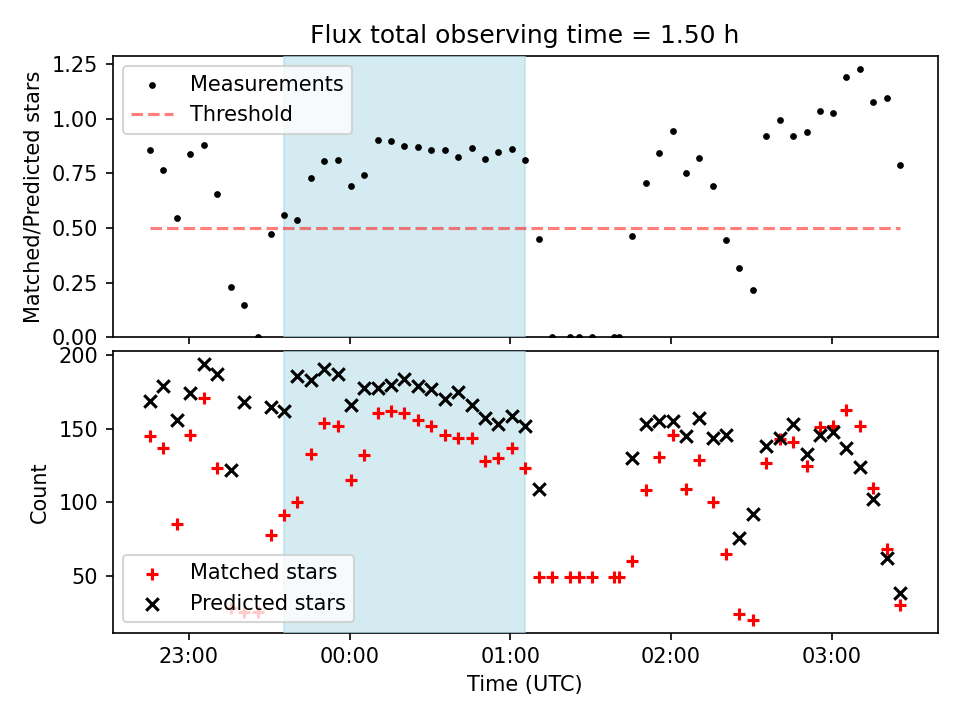 Flux total observing time = 1.50 h

Matched/Predicted stars

1.25
1.00
0.75
0.50
0.25
0.00

Measurements
Threshold

Count

200
150
100
50

Matched stars
Predicted stars

23:00
00:00
01:00
02:00
03:00

Time (UTC)